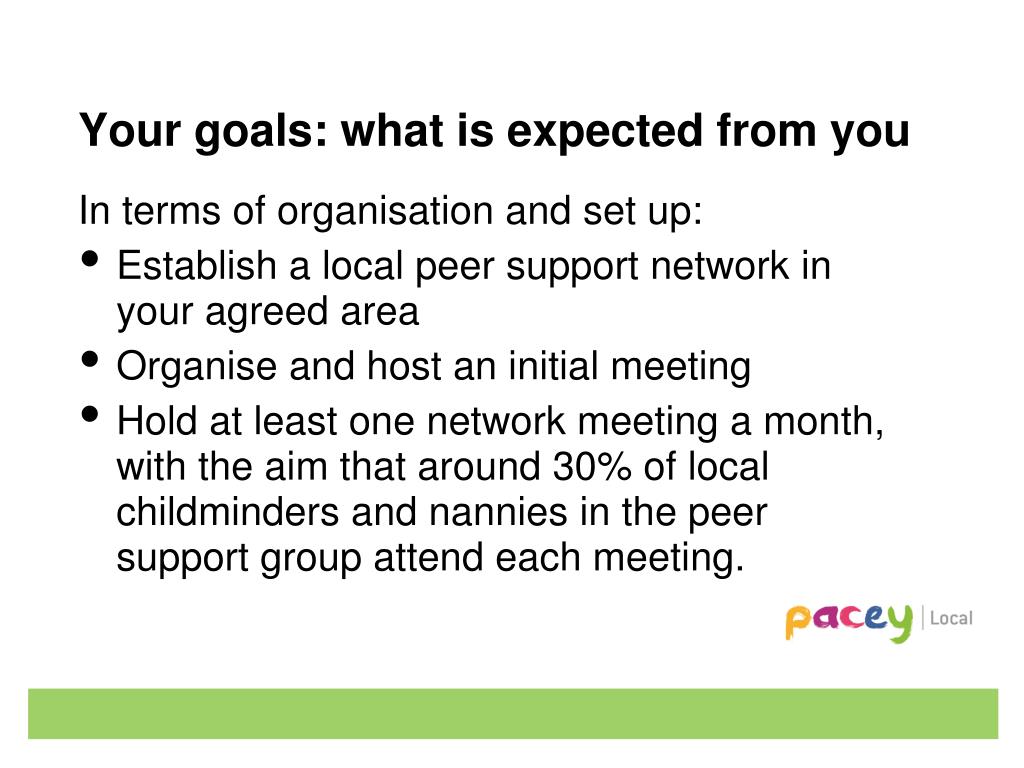 Your goals: what is expected from you

In terms of organisation and set up:

• Establish a local peer support network in your agreed area
• Organise and host an initial meeting
• Hold at least one network meeting a month, with the aim that around 30% of local childminders and nannies in the peer support group attend each meeting.

pacey | Local